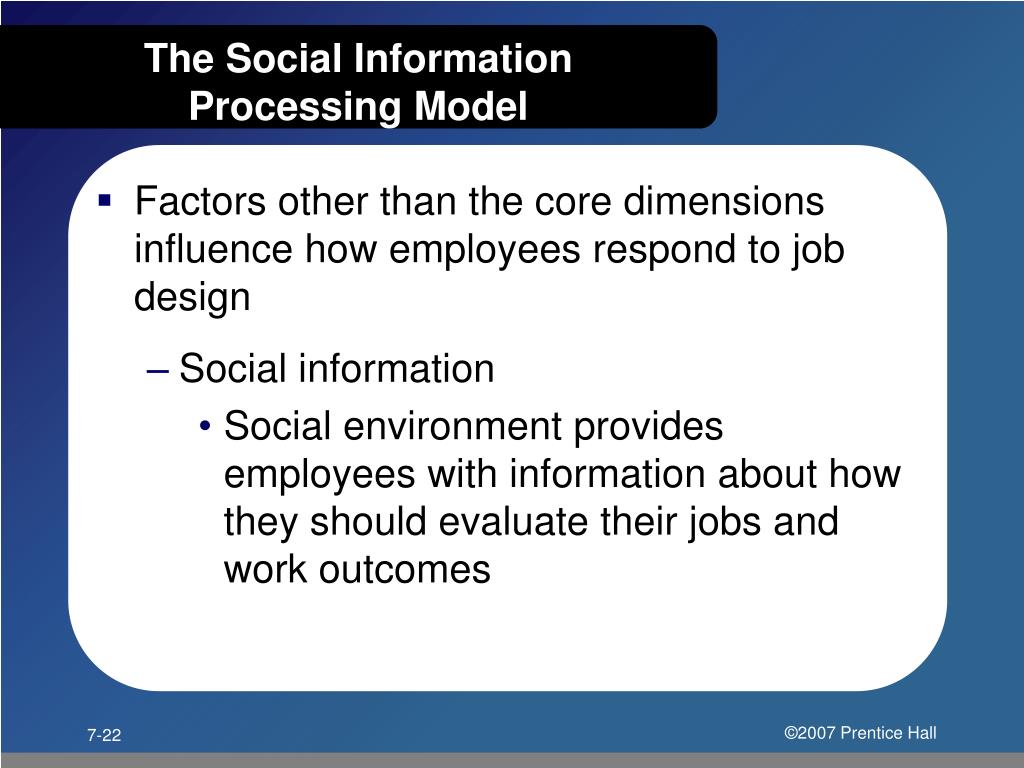 The Social Information Processing Model

▪ Factors other than the core dimensions influence how employees respond to job design

– Social information

• Social environment provides employees with information about how they should evaluate their jobs and work outcomes

7-22

©2007 Prentice Hall